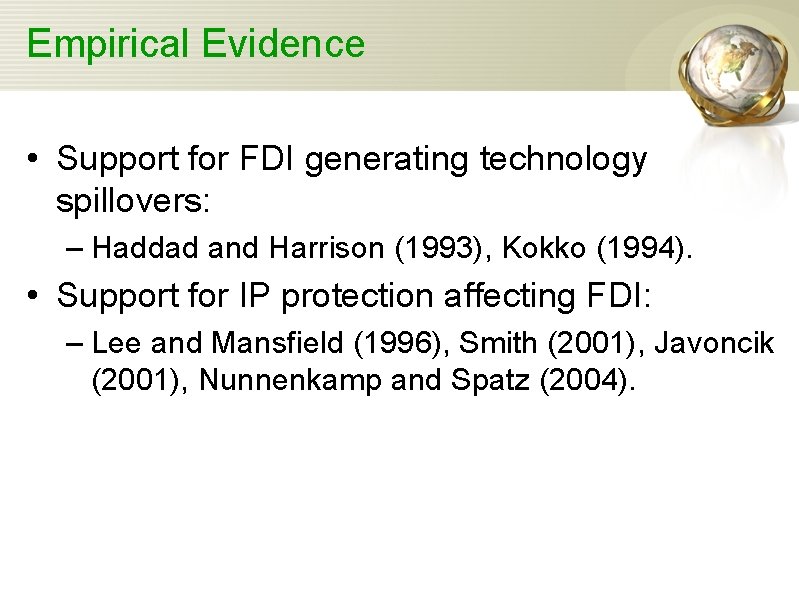 Empirical Evidence

• Support for FDI generating technology spillovers:
– Haddad and Harrison (1993), Kokko (1994).

• Support for IP protection affecting FDI:
– Lee and Mansfield (1996), Smith (2001), Javoncik (2001), Nunnenkamp and Spatz (2004).